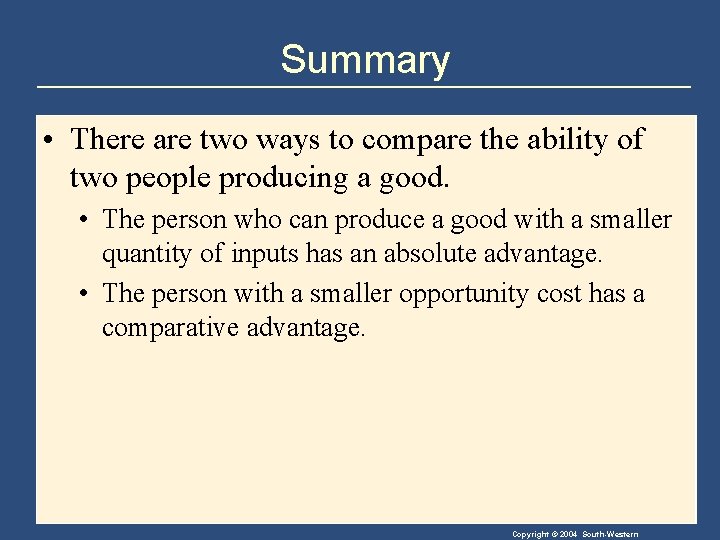 Summary

• There are two ways to compare the ability of two people producing a good.

• The person who can produce a good with a smaller quantity of inputs has an absolute advantage.

• The person with a smaller opportunity cost has a comparative advantage.

Copyright © 2004 South-Western